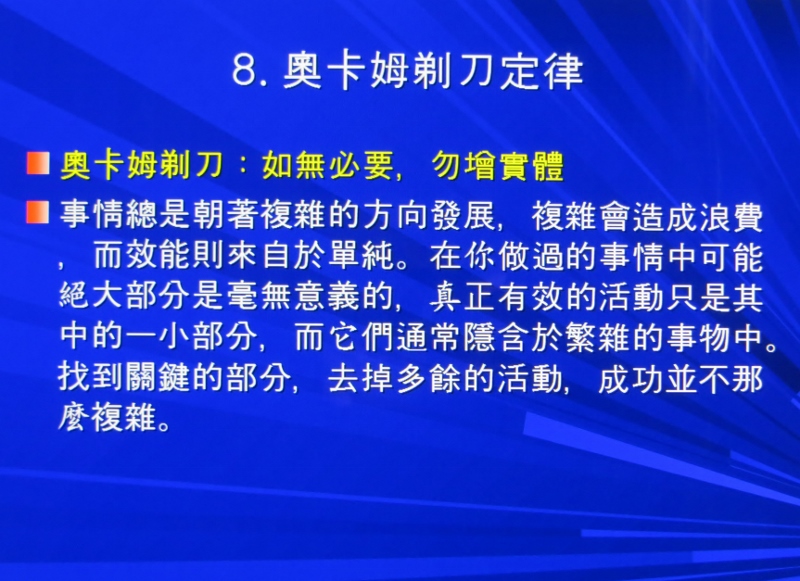 8. 奧卡姆剃刀定律

奧卡姆剃刀：如無必要，勿增實體

事情總是朝著複雜的方向發展，複雜會造成浪費，而效能則來自於單純。在你做過的事情中可能絕大部分是毫無意義的，真正有效的活動只是其中的一小部分，而它們通常隱含於繁雜的事物中。找到關鍵的部分，去掉多餘的活動，成功並不那麼複雜。